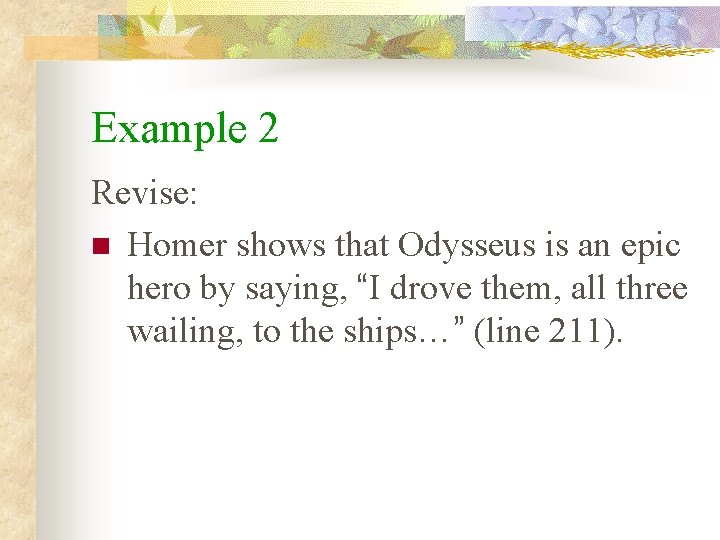 Example 2

Revise:

Homer shows that Odysseus is an epic hero by saying, “I drove them, all three wailing, to the ships…” (line 211).